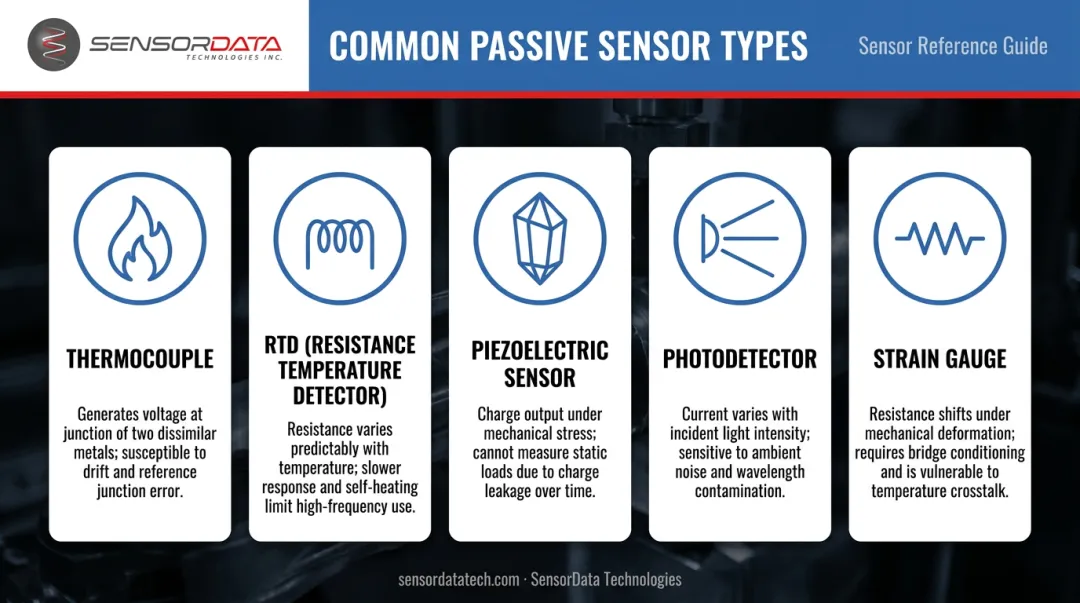 SENSORDATA
TECHNOLOGIES INC.

COMMON PASSIVE SENSOR TYPES

Sensor Reference Guide

THERMOCOUPLE

Generates voltage at junction of two dissimilar metals; susceptible to drift and reference junction error.

RTD (RESISTANCE TEMPERATURE DETECTOR)

Resistance varies predictably with temperature; slower response and self-heating limit high-frequency use.

PIEZOELECTRIC SENSOR

Charge output under mechanical stress; cannot measure static loads due to charge leakage over time.

PHOTODETECTOR

Current varies with incident light intensity; sensitive to ambient noise and wavelength contamination.

STRAIN GAUGE

Resistance shifts under mechanical deformation; requires bridge conditioning and is vulnerable to temperature crosstalk.

sensordatatech.com · SensorData Technologies